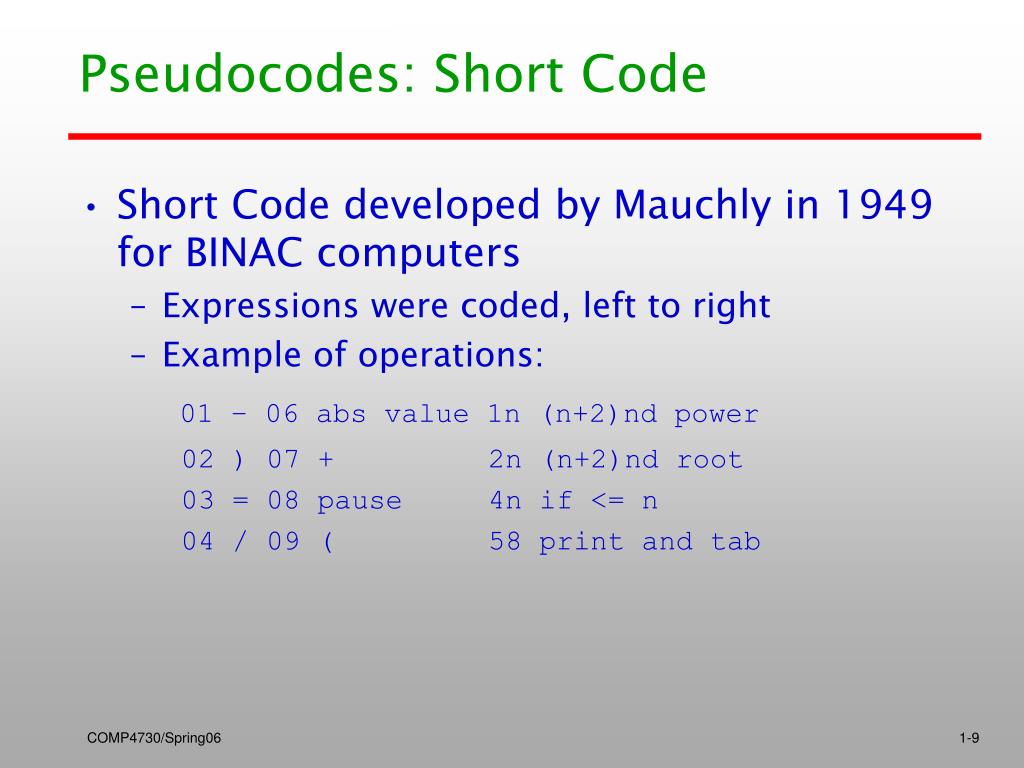 Pseudocodes: Short Code

• Short Code developed by Mauchly in 1949 for BINAC computers
– Expressions were coded, left to right
– Example of operations:

01 – 06 abs value 1n (n+2)nd power
02 ) 07 + 2n (n+2)nd root
03 = 08 pause 4n if <= n
04 / 09 ( 58 print and tab

COMP4730/Spring06

1-9